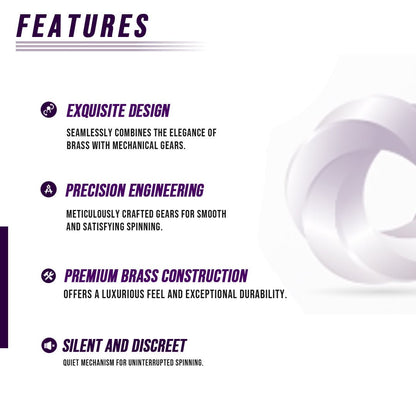 FEATURES

EXQUISITE DESIGN

SEAMLESSLY COMBINES THE ELEGANCE OF BRASS WITH MECHANICAL GEARS.

PRECISION ENGINEERING

METICULOUSLY CRAFTED GEARS FOR SMOOTH AND SATISFYING SPINNING.

PREMIUM BRASS CONSTRUCTION

OFFERS A LUXURIOUS FEEL AND EXCEPTIONAL DURABILITY.

SILENT AND DISCREET

QUIET MECHANISM FOR UNINTERRUPTED SPINNING.